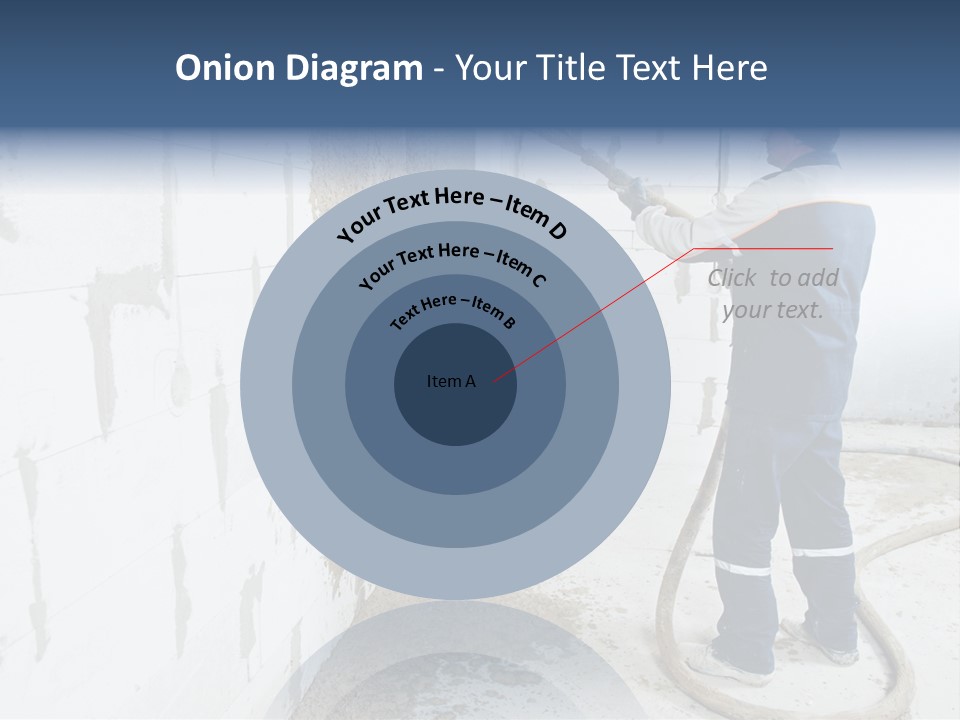 Onion Diagram - Your Title Text Here

Your Text Here – Item D

Your Text Here – Item C

Text Here – Item B

Item A

Click to add your text.